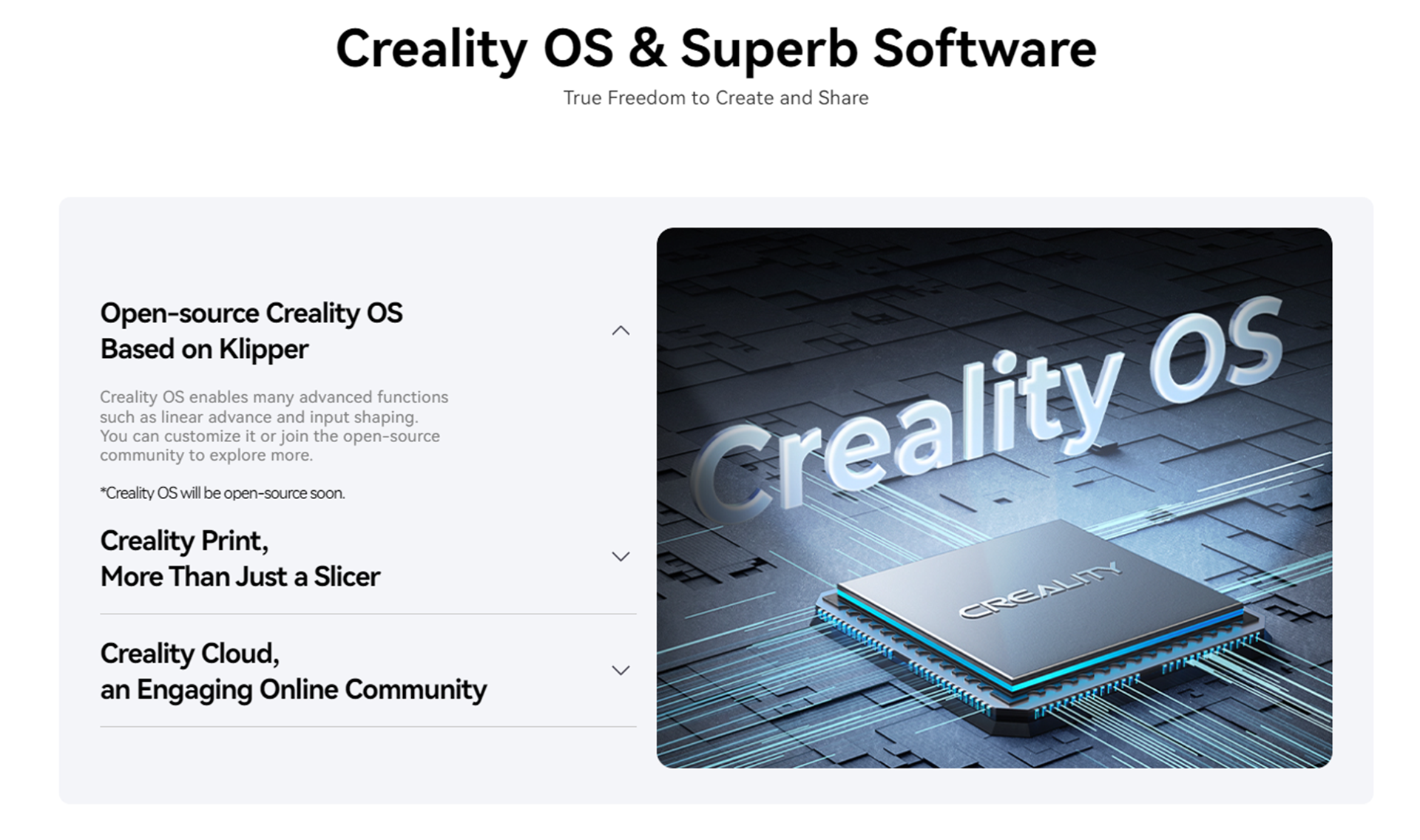 Creality OS & Superb Software
True Freedom to Create and Share

Open-source Creality OS
Based on Klipper

Creality OS enables many advanced functions such as linear advance and input shaping. You can customize it or join the open-source community to explore more.

*Creality OS will be open-source soon.

Creality Print,
More Than Just a Slicer

Creality Cloud,
an Engaging Online Community

Creality OS

CREALITY